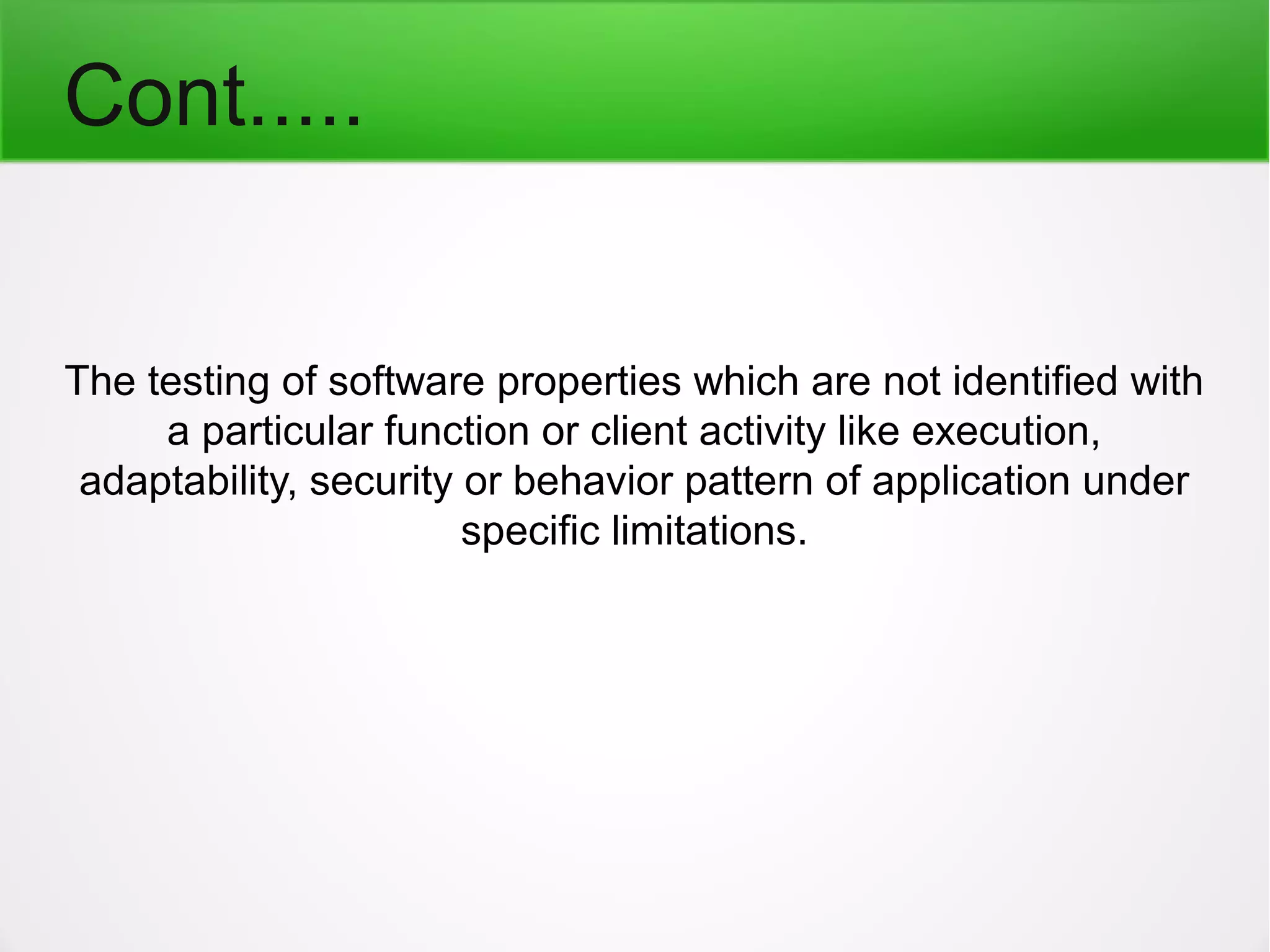 Cont.....

The testing of software properties which are not identified with a particular function or client activity like execution, adaptability, security or behavior pattern of application under specific limitations.